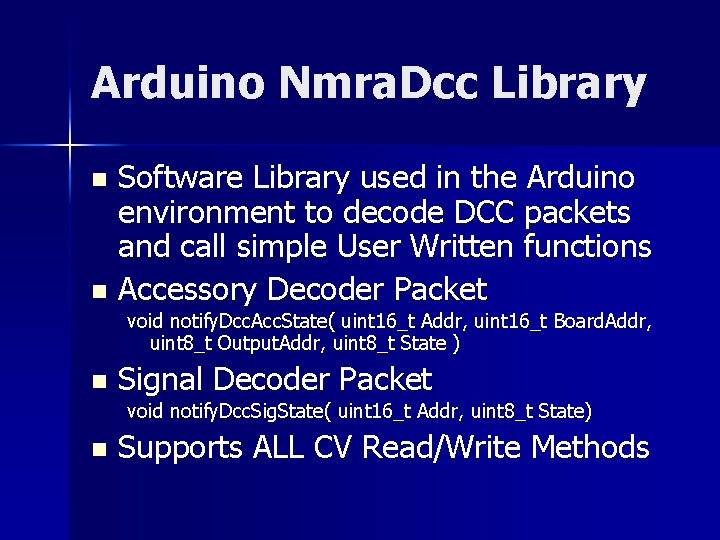 Arduino NmraDcc Library

- Software Library used in the Arduino environment to decode DCC packets and call simple User Written functions
- Accessory Decoder Packet

void notifyDccAccState( uint16_t Addr, uint16_t BoardAddr, uint8_t OutputAddr, uint8_t State )

- Signal Decoder Packet

void notifyDccSigState( uint16_t Addr, uint8_t State)

- Supports ALL CV Read/Write Methods